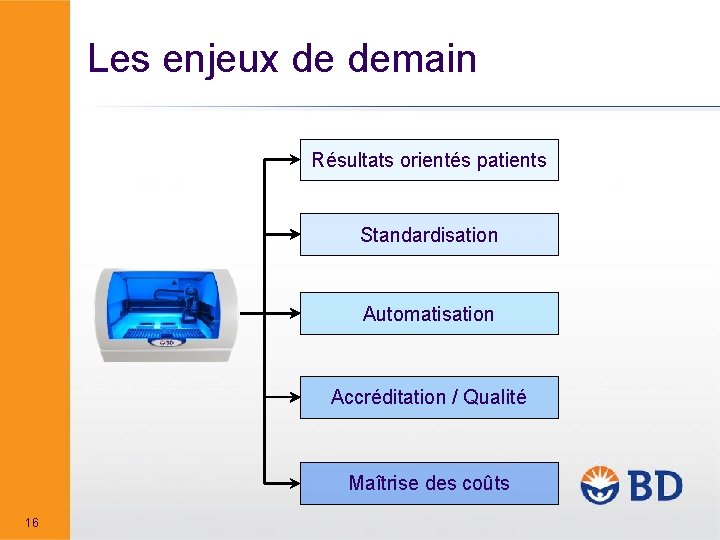 Les enjeux de demain

Résultats orientés patients

Standardisation

Automatisation

Accréditation / Qualité

Maîtrise des coûts

BD

16